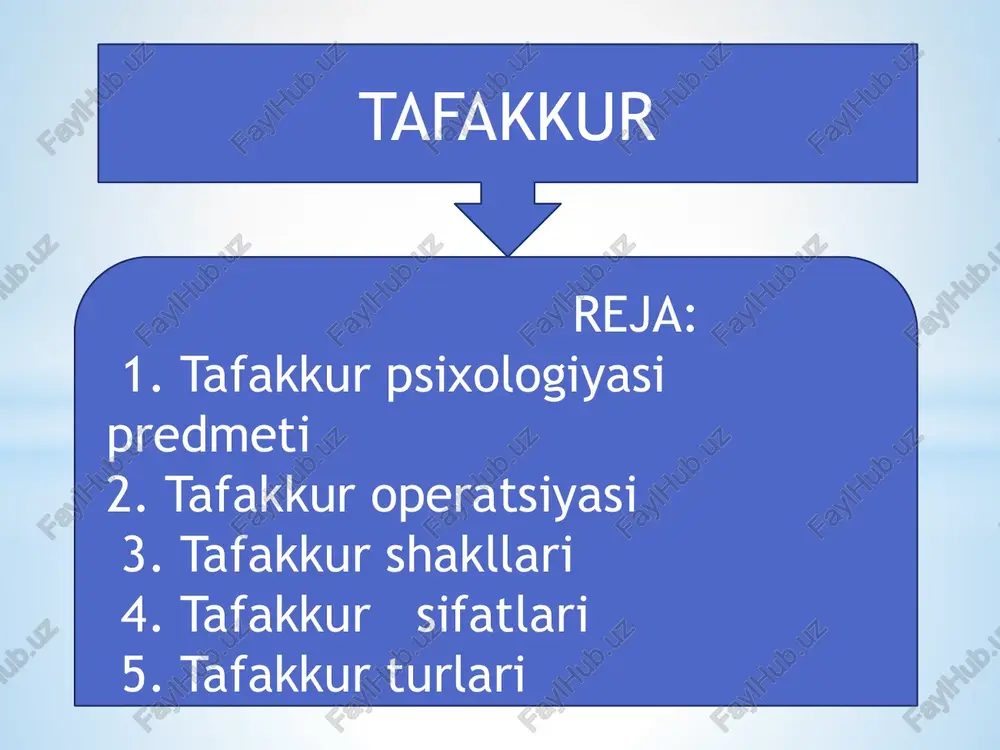 TAFAKKUR

REJA:

1. Tafakkur psixologiyasi predmeti
2. Tafakkur operatsiyasi
3. Tafakkur shakllari
4. Tafakkur sifatlari
5. Tafakkur turlari

FaylHub.uz